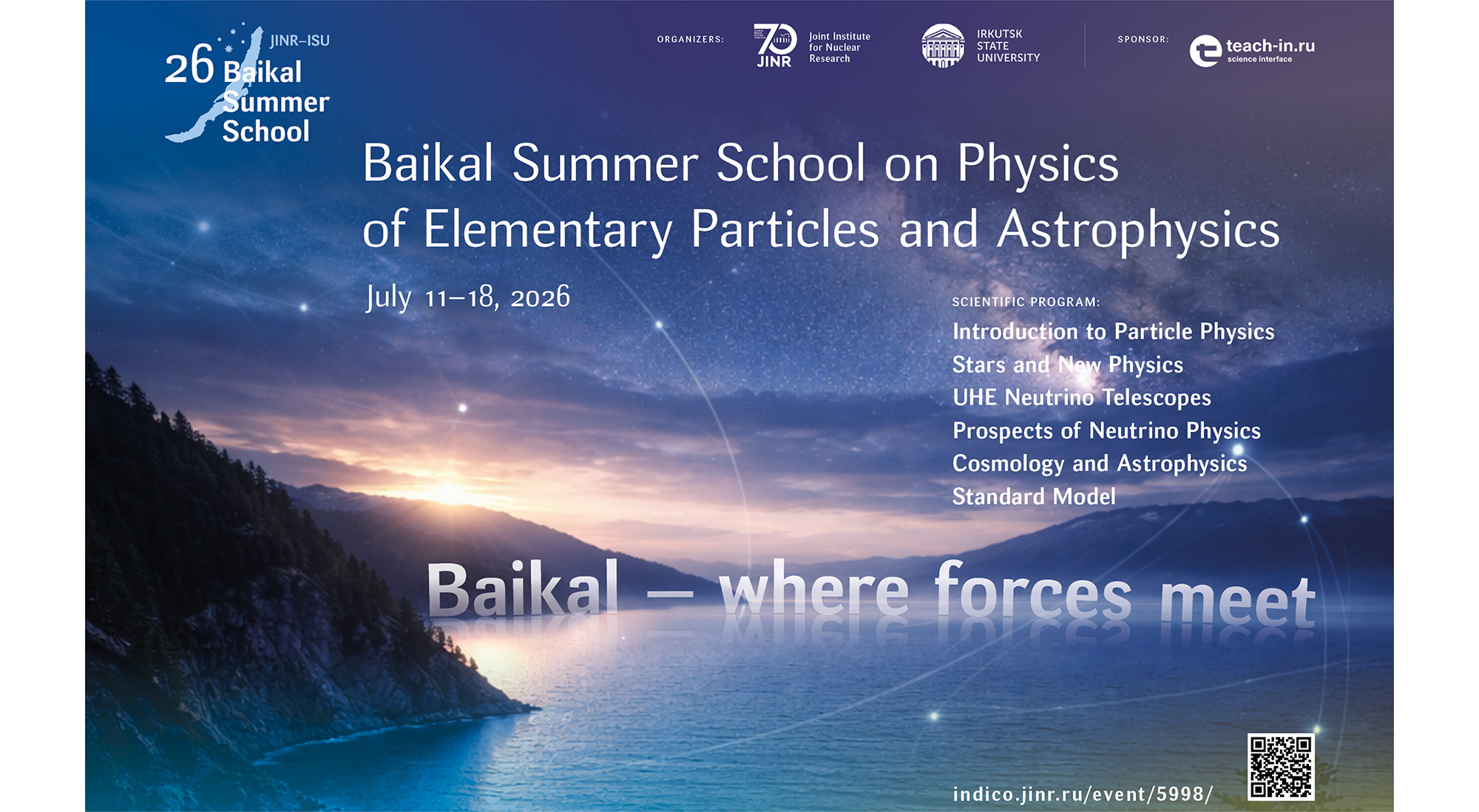 JINR–ISU
26 Baikal Summer School

ORGANIZERS:

70 JINR
Joint Institute for Nuclear Research

IRKUTSK STATE UNIVERSITY

SPONSOR:

teach-in.ru
science interface

Baikal Summer School on Physics of Elementary Particles and Astrophysics

July 11–18, 2026

SCIENTIFIC PROGRAM:
Introduction to Particle Physics
Stars and New Physics
UHE Neutrino Telescopes
Prospects of Neutrino Physics
Cosmology and Astrophysics
Standard Model

Baikal — where forces meet

indico.jinr.ru/event/5998/